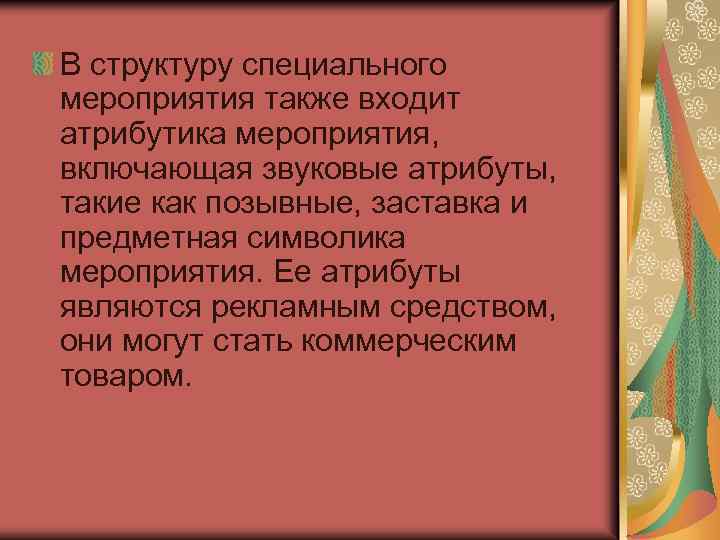 В структуру специального мероприятия также входит атрибутика мероприятия, включающая звуковые атрибуты, такие как позывные, заставка и предметная символика мероприятия. Ее атрибуты являются рекламным средством, они могут стать коммерческим товаром.